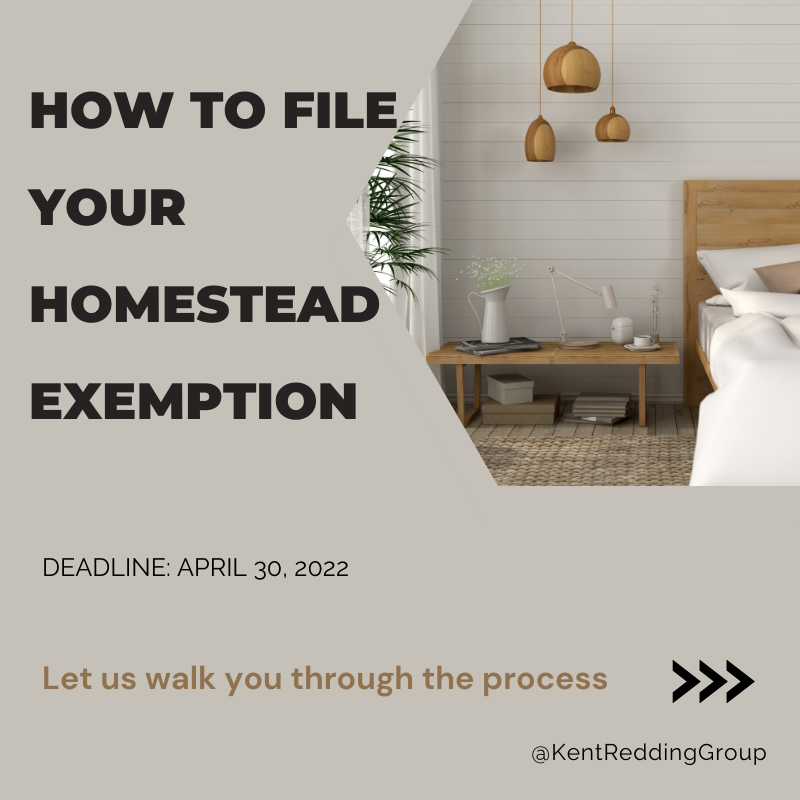 HOW TO FILE YOUR HOMESTEAD EXEMPTION

DEADLINE: APRIL 30, 2022

Let us walk you through the process

@KentReddingGroup